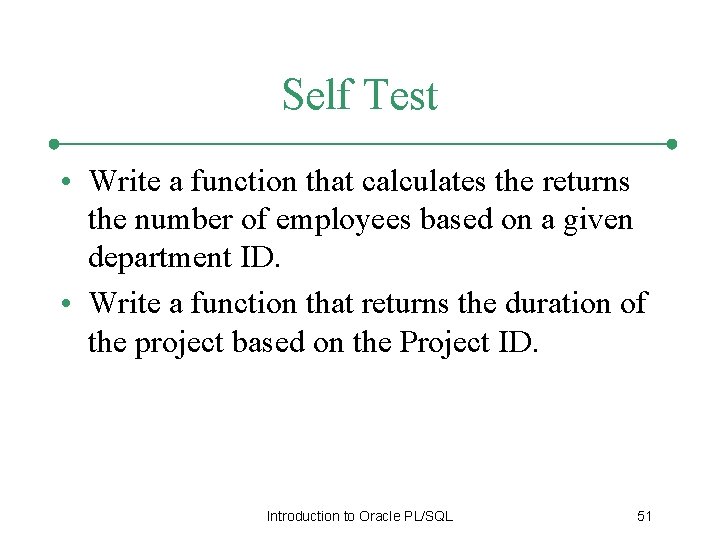 Self Test

• Write a function that calculates the returns the number of employees based on a given department ID.
• Write a function that returns the duration of the project based on the Project ID.

Introduction to Oracle PL/SQL

51